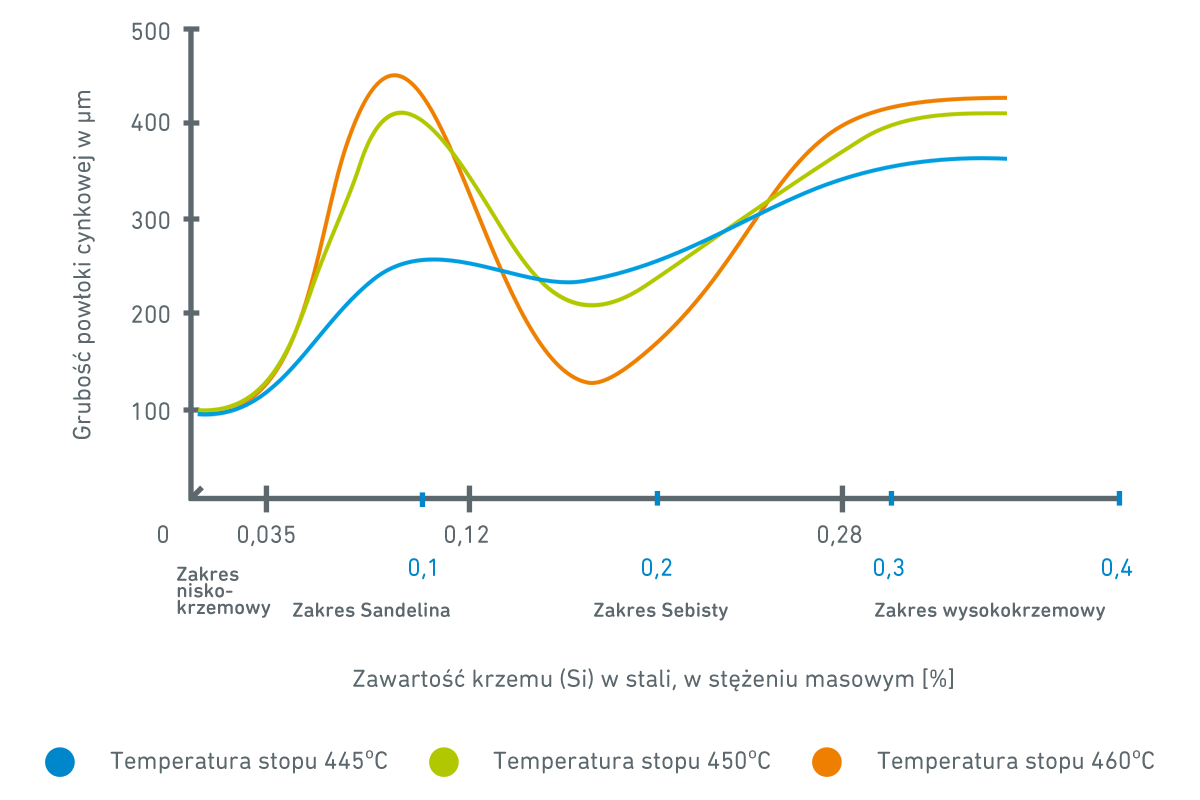 500
400
300
200
100
Grubość powłoki cynkowej w µm

0
0,035
0,12
0,28
0,1
0,2
0,3
0,4

Zakres nisko-krzemowy
Zakres Sandelina
Zakres Sebisty
Zakres wysokokrzemowy

Zawartość krzemu (Si) w stali, w stężeniu masowym [%]

Temperatura stopu 445°C
Temperatura stopu 450°C
Temperatura stopu 460°C